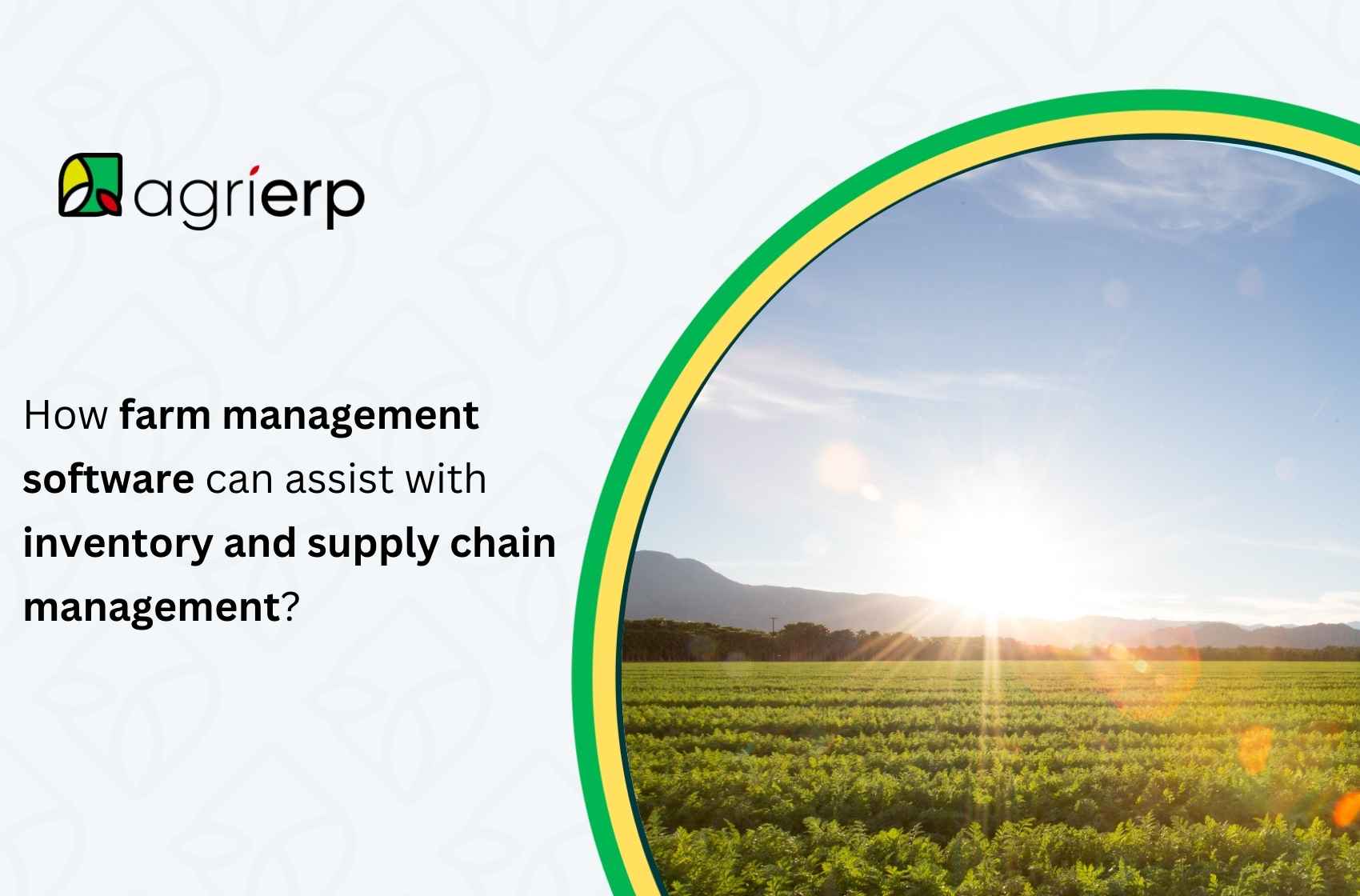 agrierp

How farm management software can assist with inventory and supply chain management?